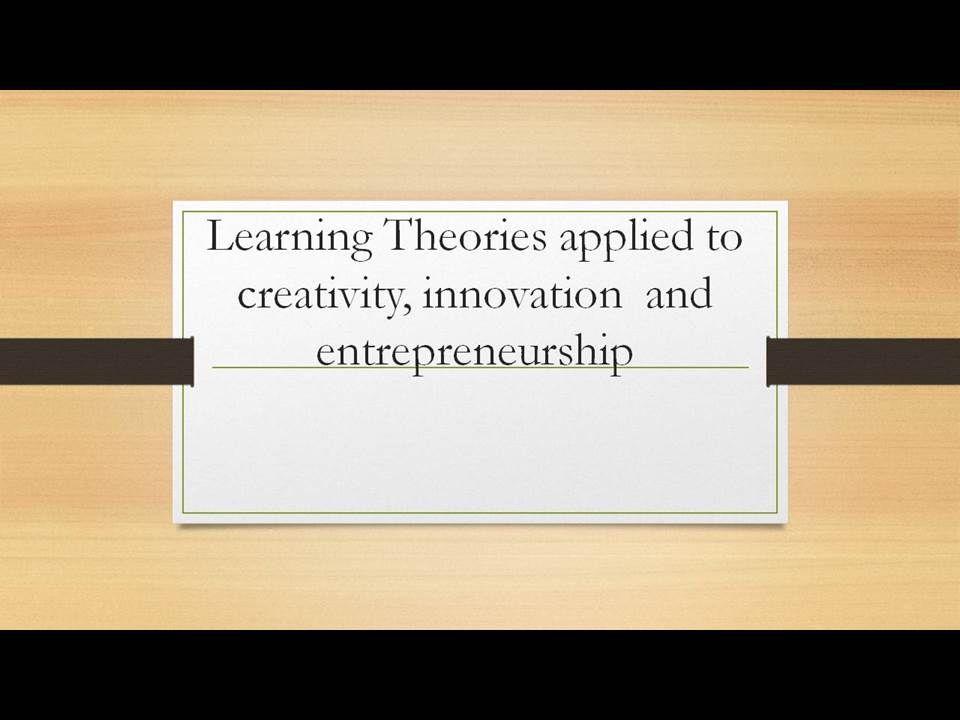 Learning Theories applied to creativity, innovation and entrepreneurship